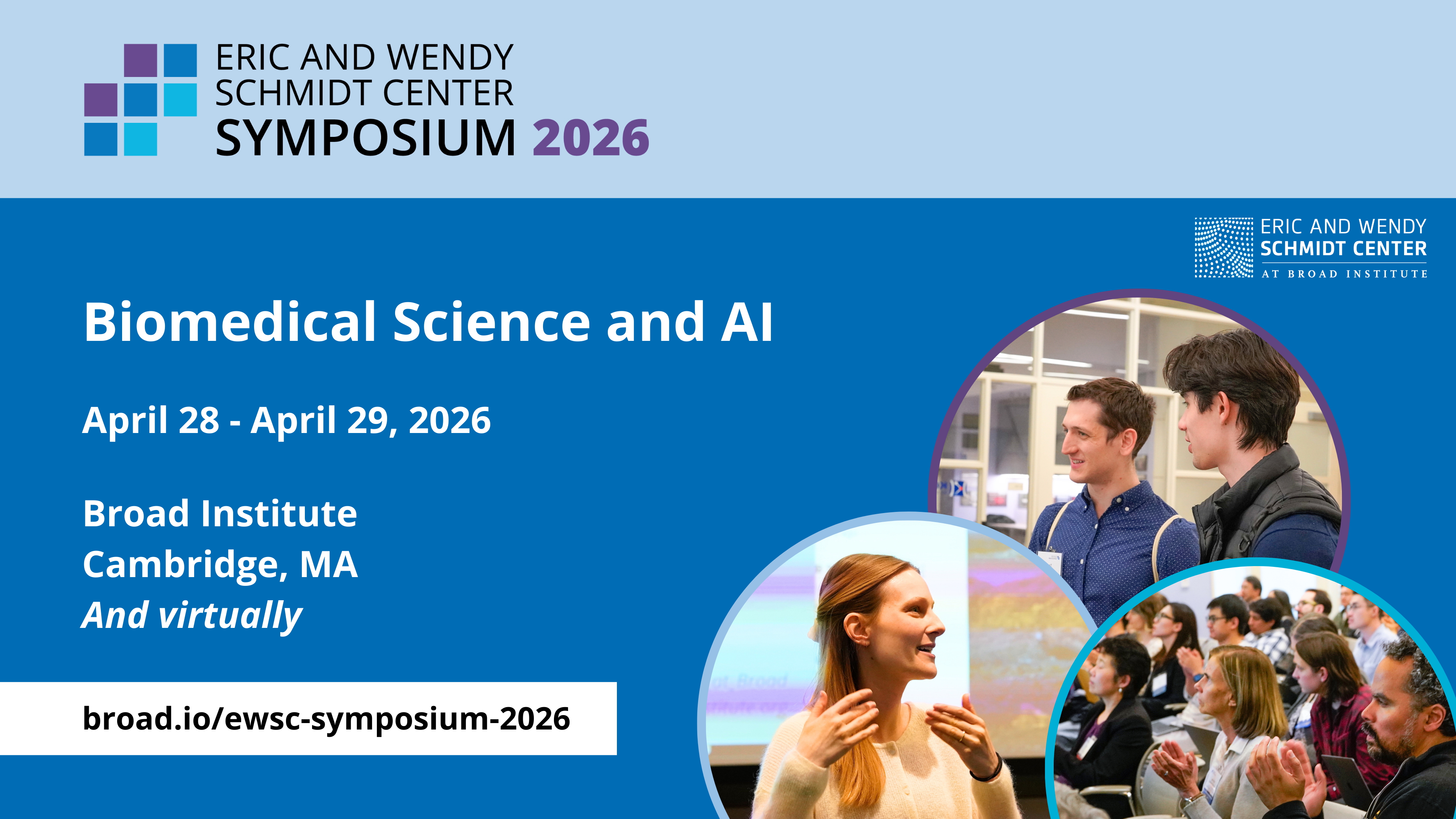 ERIC AND WENDY SCHMIDT CENTER
SYMPOSIUM 2026

ERIC AND WENDY
SCHMIDT CENTER
AT BROAD INSTITUTE

Biomedical Science and AI

April 28 - April 29, 2026

Broad Institute
Cambridge, MA
And virtually

broad.io/ewsc-symposium-2026